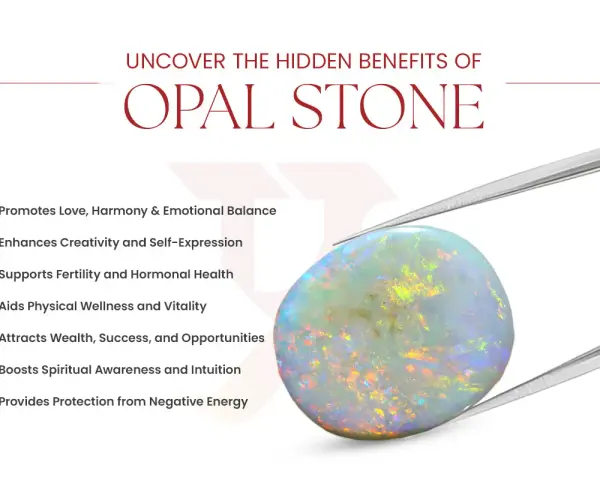 UNCOVER THE HIDDEN BENEFITS OF
OPAL STONE

Promotes Love, Harmony & Emotional Balance
Enhances Creativity and Self-Expression
Supports Fertility and Hormonal Health
Aids Physical Wellness and Vitality
Attracts Wealth, Success, and Opportunities
Boosts Spiritual Awareness and Intuition
Provides Protection from Negative Energy